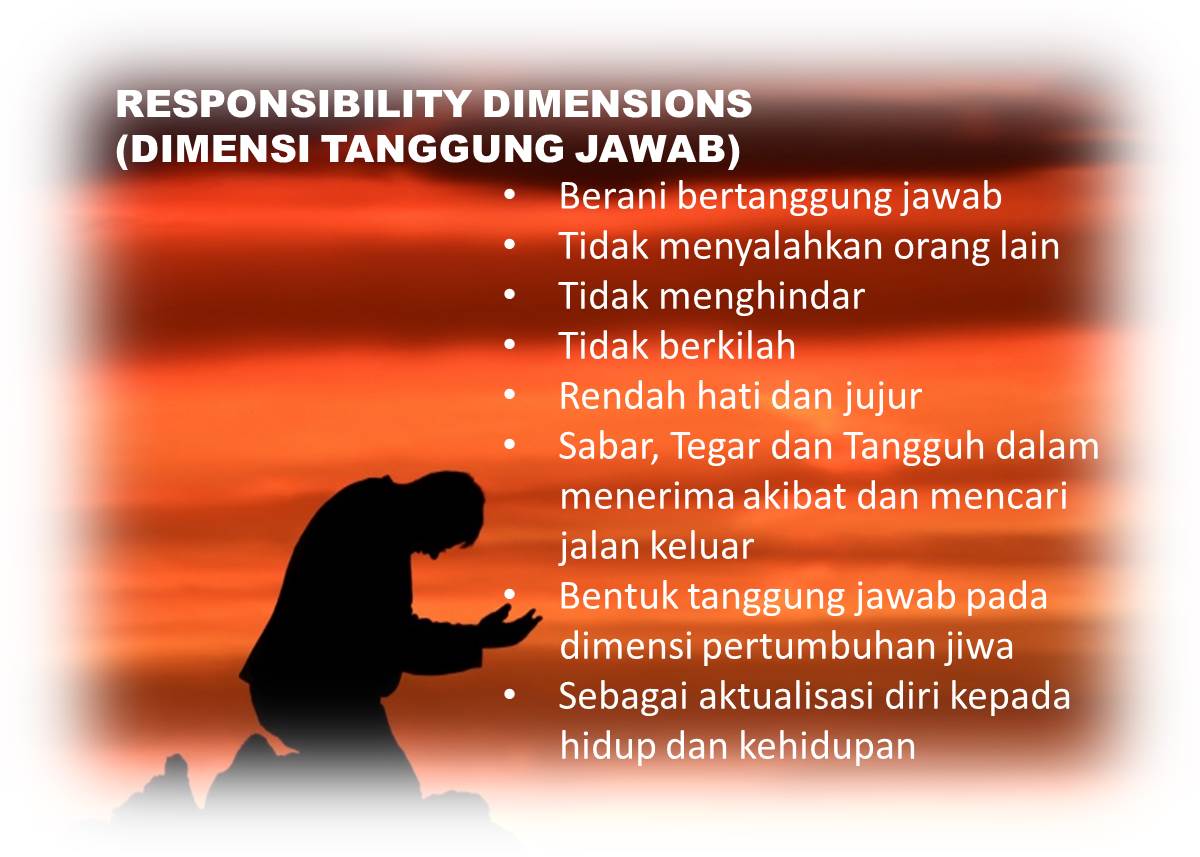 RESPONSIBILITY DIMENSIONS
(DIMENSI TANGGUNG JAWAB)

• Berani bertanggung jawab
• Tidak menyalahkan orang lain
• Tidak menghindar
• Tidak berkilah
• Rendah hati dan jujur
• Sabar, Tegar dan Tangguh dalam menerima akibat dan mencari jalan keluar
• Bentuk tanggung jawab pada dimensi pertumbuhan jiwa
• Sebagai aktualisasi diri kepada hidup dan kehidupan